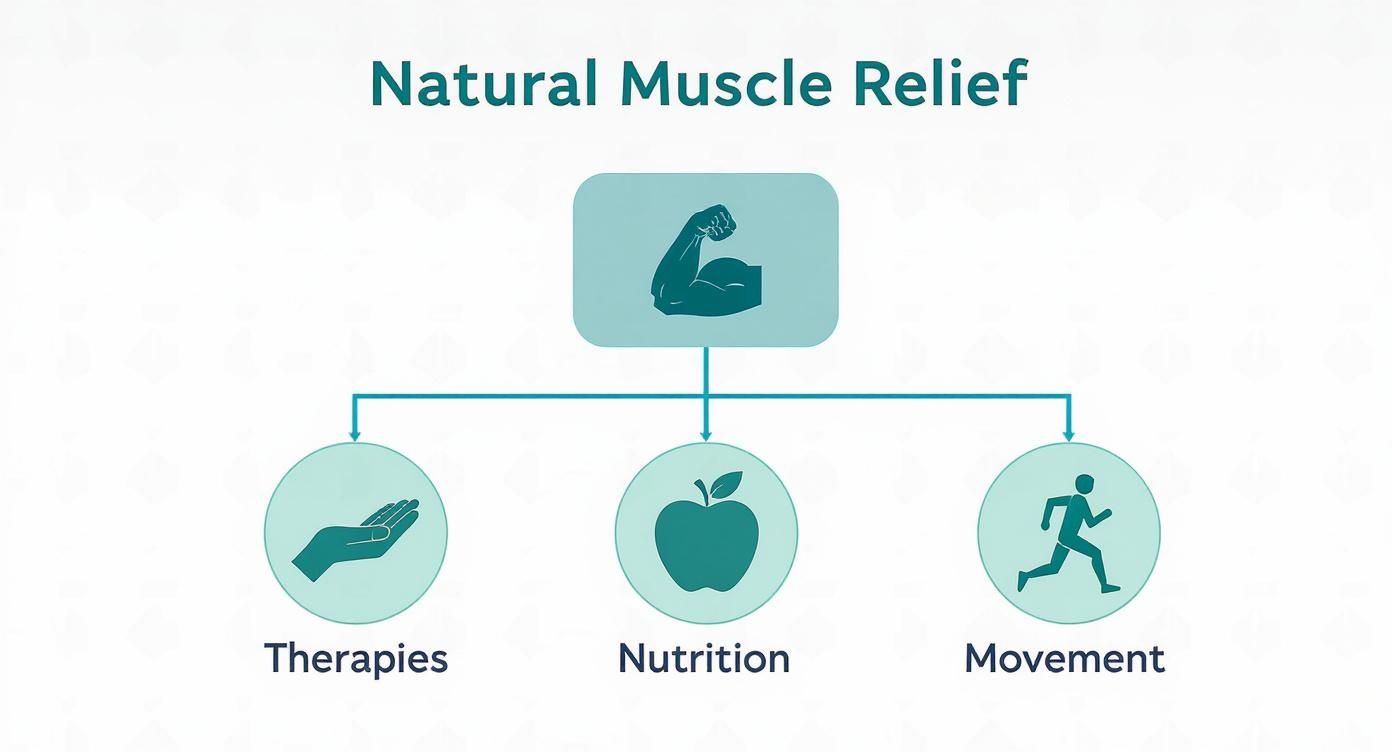 Natural Muscle Relief

Therapies

Nutrition

Movement